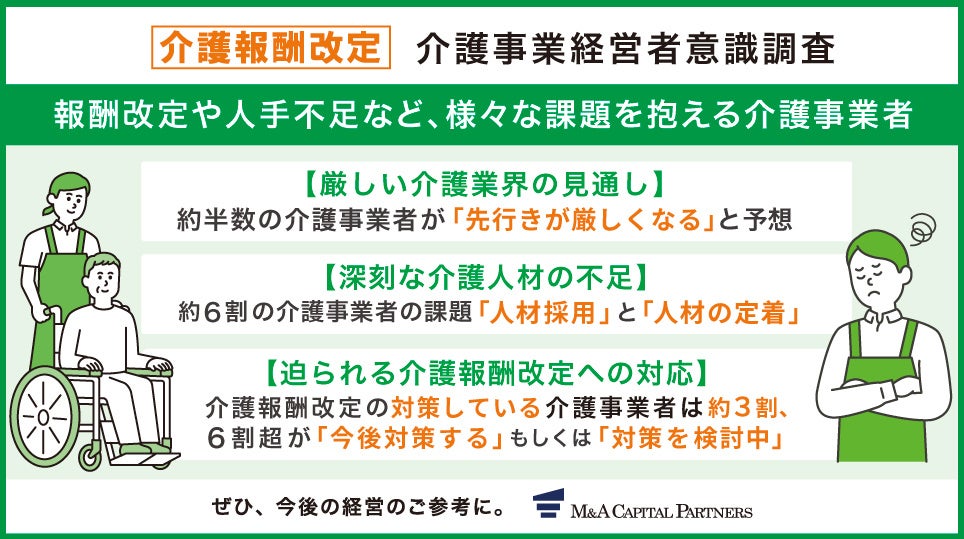 介護報酬改定　介護事業経営者意識調査

報酬改定や人手不足など、様々な課題を抱える介護事業者

【厳しい介護業界の見通し】
約半数の介護事業者が「先行きが厳しくなる」と予想

【深刻な介護人材の不足】
約６割の介護事業者の課題「人材採用」と「人材の定着」

【迫られる介護報酬改定への対応】
介護報酬改定の対策している介護事業者は約３割、６割超が「今後対策する」もしくは「対策を検討中」

ぜひ、今後の経営のご参考に。

M&A CAPITAL PARTNERS